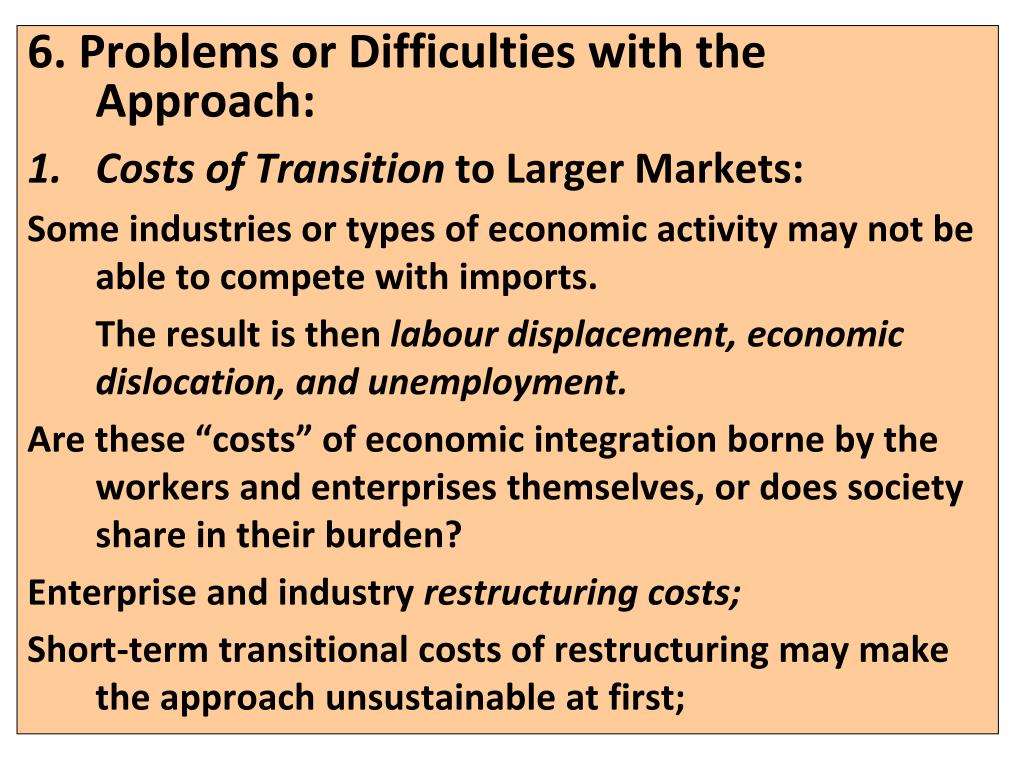 6. Problems or Difficulties with the Approach:

1. Costs of Transition to Larger Markets:

Some industries or types of economic activity may not be able to compete with imports.

The result is then labour displacement, economic dislocation, and unemployment.

Are these “costs” of economic integration borne by the workers and enterprises themselves, or does society share in their burden?

Enterprise and industry restructuring costs;

Short-term transitional costs of restructuring may make the approach unsustainable at first;